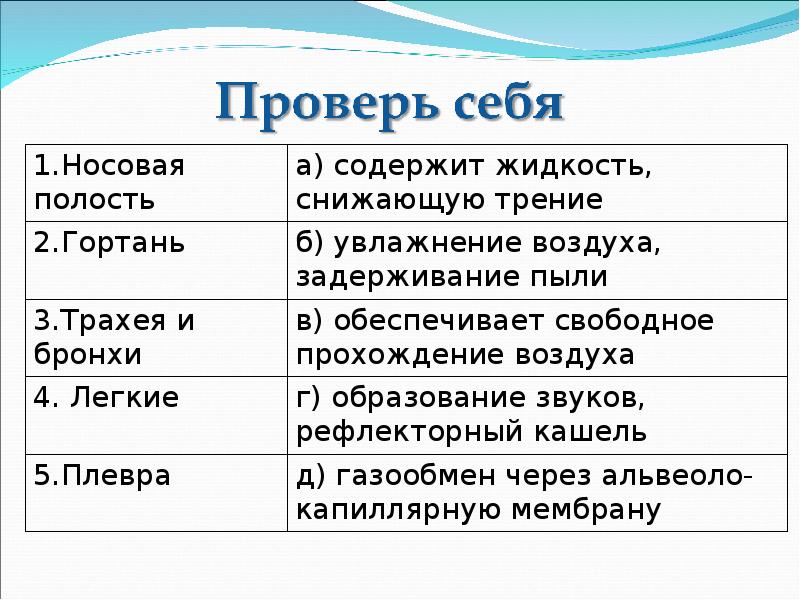 Проверь себя

| 1.Носовая полость | а) содержит жидкость, снижающую трение |
|---|---|
| 2.Гортань | б) увлажнение воздуха, задерживание пыли |
| 3.Трахея и бронхи | в) обеспечивает свободное прохождение воздуха |
| 4. Легкие | г) образование звуков, рефлекторный кашель |
| 5.Плевра | д) газообмен через альвеоло-капиллярную мембрану |